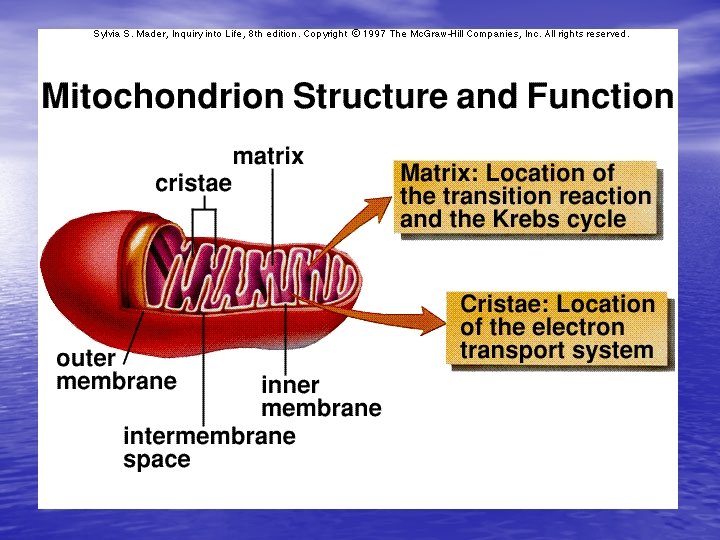 Sylvia S. Mader, Inquiry into Life, 8th edition. Copyright © 1997 The McGraw-Hill Companies, Inc. All rights reserved.

Mitochondrion Structure and Function

matrix

cristae

Matrix: Location of the transition reaction and the Krebs cycle

Cristae: Location of the electron transport system

outer membrane

inner membrane

intermembrane space